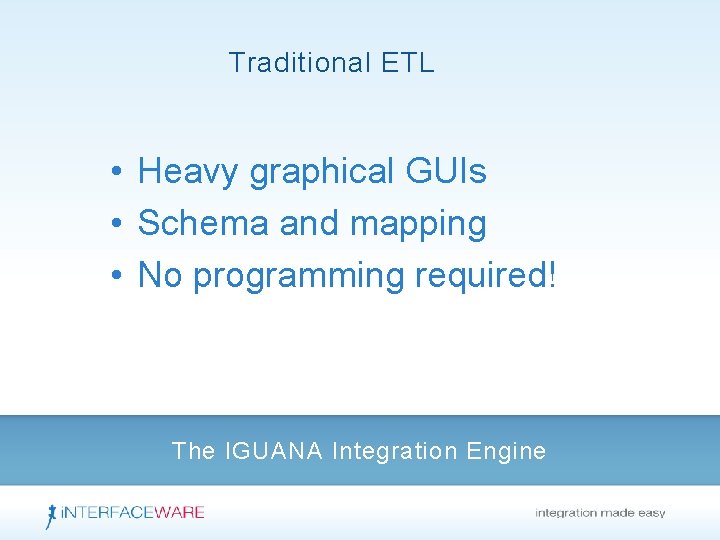 Traditional ETL

• Heavy graphical GUIs
• Schema and mapping
• No programming required!

The IGUANA Integration Engine

iNTERFACEWARE

integration made easy